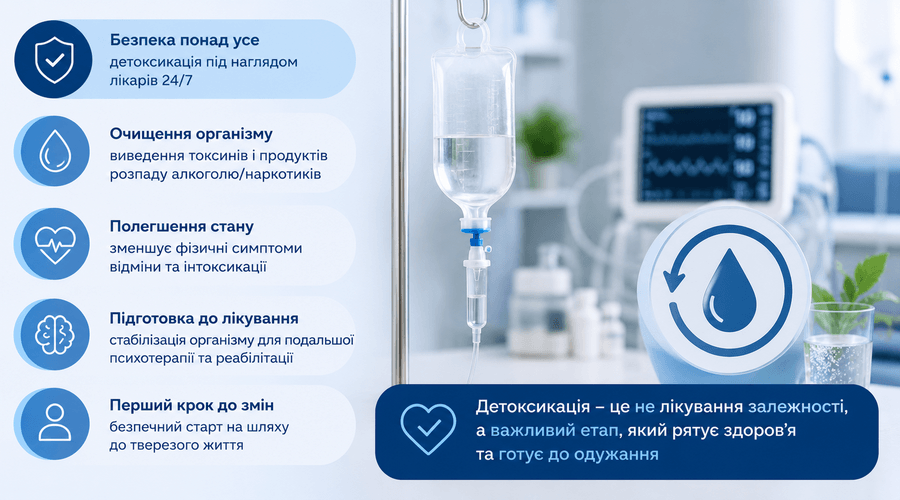 Безпека понад усе
детоксикація під наглядом лікарів 24/7

Очищення організму
виведення токсинів і продуктів розпаду алкоголю/наркотиків

Полегшення стану
зменшує фізичні симптоми відміни та інтоксикації

Підготовка до лікування
стабілізація організму для подальшої психотерапії та реабілітації

Перший крок до змін
безпечний старт на шляху до тверезого життя

Детоксикація – це не лікування залежності, а важливий етап, який рятує здоров'я та готує до одужання